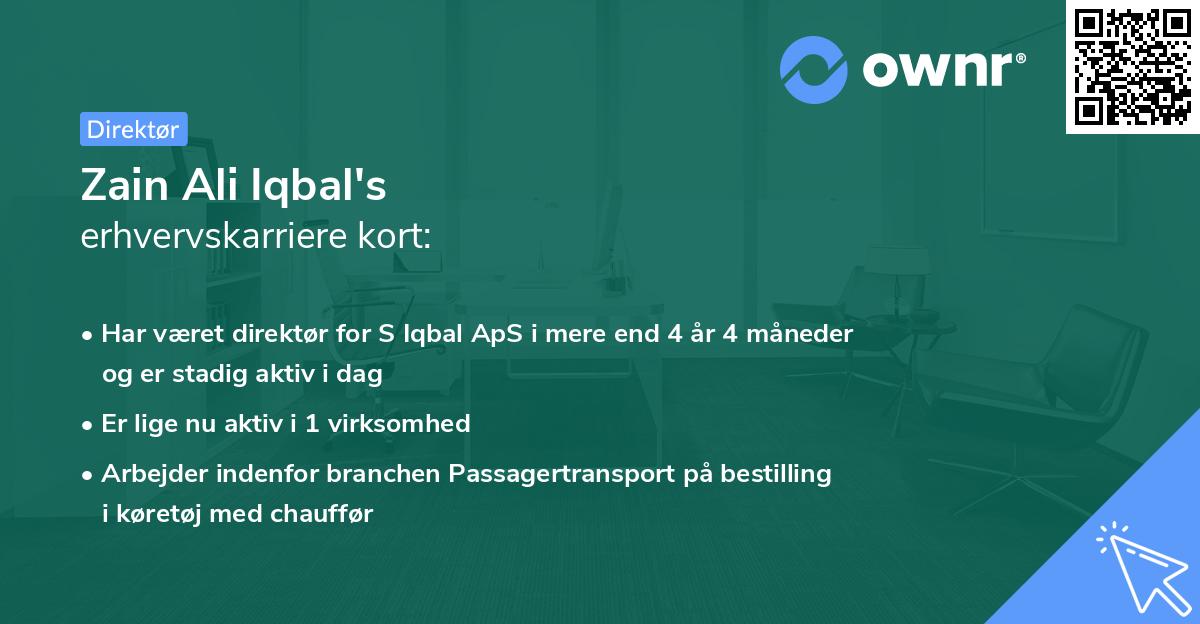 ownr®

Direktør

Zain Ali Iqbal's
erhvervskarriere kort:

• Har været direktør for S Iqbal ApS i mere end 4 år 4 måneder og er stadig aktiv i dag
• Er lige nu aktiv i 1 virksomhed
• Arbejder indenfor branchen Passagertransport på bestilling i køretøj med chauffør